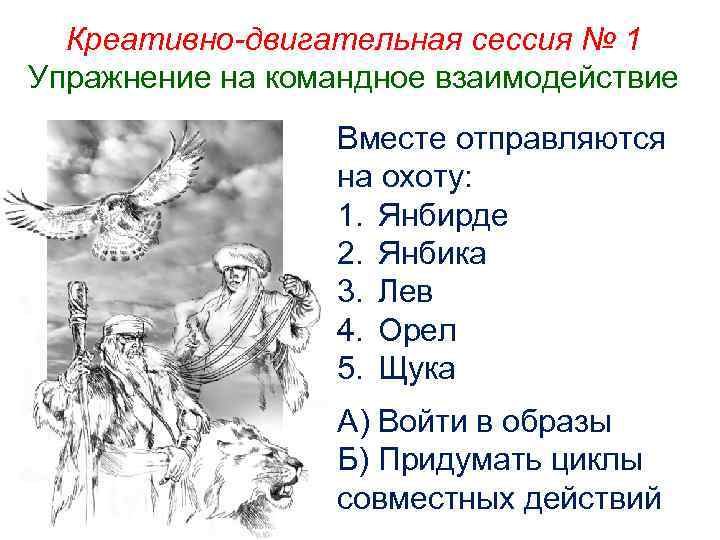 Креативно-двигательная сессия № 1
Упражнение на командное взаимодействие

Вместе отправляются на охоту:
1. Янбирде
2. Янбика
3. Лев
4. Орел
5. Щука

А) Войти в образы
Б) Придумать циклы совместных действий